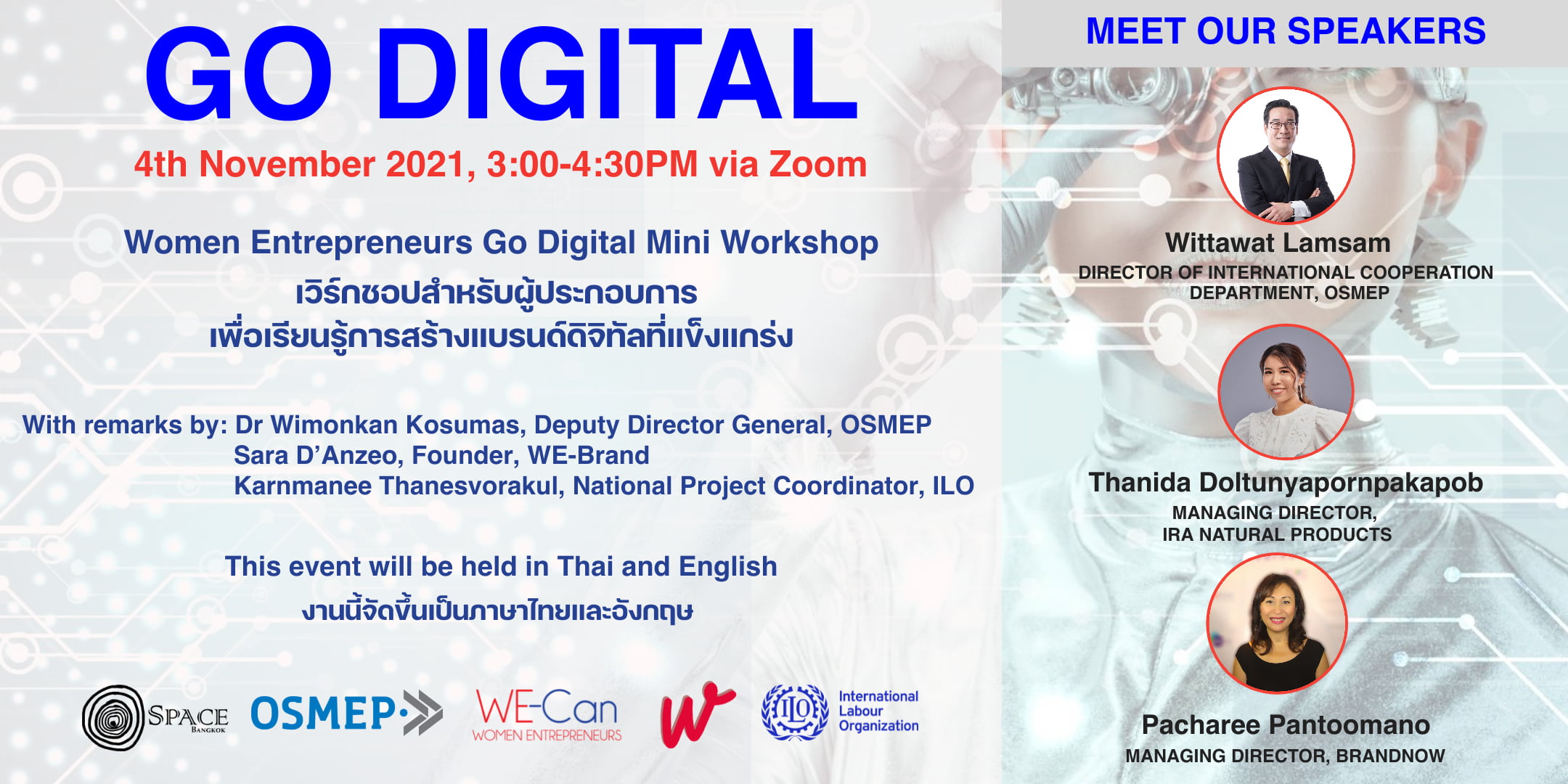 GO DIGITAL

4th November 2021, 3:00-4:30PM via Zoom

Women Entrepreneurs Go Digital Mini Workshop
เวิร์กชอปสำหรับผู้ประกอบการ
เพื่อเรียนรู้การสร้างแบรนด์ดิจิทัลที่แข็งแกร่ง

With remarks by: Dr Wimonkan Kosumas, Deputy Director General, OSMEP
Sara D'Anzeo, Founder, WE-Brand
Karnmanee Thanesvorakul, National Project Coordinator, ILO

This event will be held in Thai and English
งานนี้จัดขึ้นเป็นภาษาไทยและอังกฤษ

SPACE BANGKOK
OSMEP
WE-Can WOMEN ENTREPRENEURS
W
ILO International Labour Organization

MEET OUR SPEAKERS

Wittawat Lamsam
DIRECTOR OF INTERNATIONAL COOPERATION DEPARTMENT, OSMEP

Thanida Doltunyapornpakapob
MANAGING DIRECTOR, IRA NATURAL PRODUCTS

Pacharee Pantoomano
MANAGING DIRECTOR, BRANDNOW